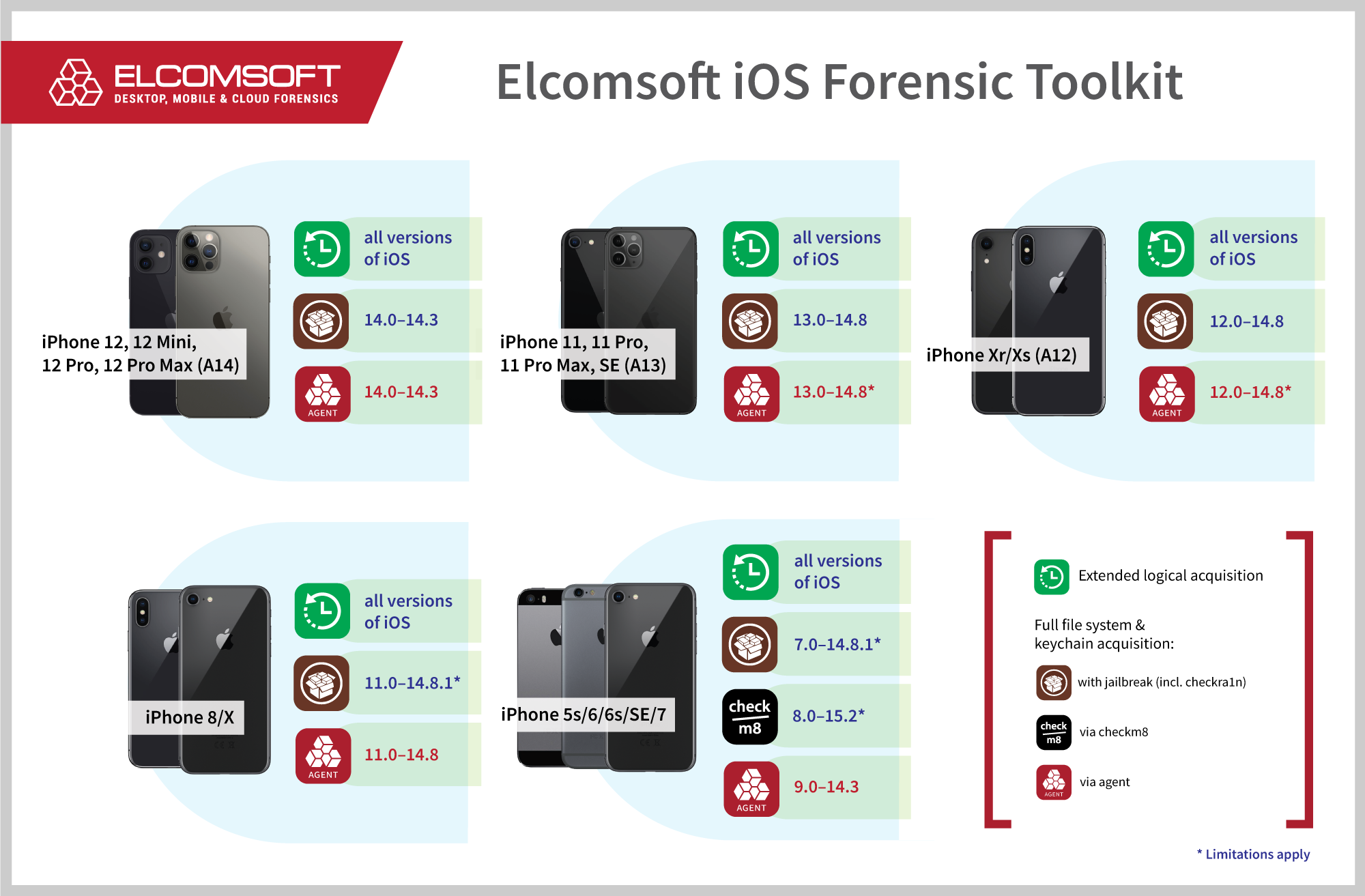 ELCOMSOFT
DESKTOP, MOBILE & CLOUD FORENSICS

Elcomsoft iOS Forensic Toolkit

iPhone 12, 12 Mini, 12 Pro, 12 Pro Max (A14)

all versions of iOS

14.0–14.3

AGENT 14.0–14.3

iPhone 11, 11 Pro, 11 Pro Max, SE (A13)

all versions of iOS

13.0–14.8

AGENT 13.0–14.8*

iPhone Xr/Xs (A12)

all versions of iOS

12.0–14.8

AGENT 12.0–14.8*

iPhone 8/X

all versions of iOS

11.0–14.8.1*

AGENT 11.0–14.8

iPhone 5s/6/6s/SE/7

all versions of iOS

7.0–14.8.1*

check m8 8.0–15.2*

AGENT 9.0–14.3

Extended logical acquisition

Full file system & keychain acquisition:

with jailbreak (incl. checkra1n)

check m8 via checkm8

AGENT via agent

* Limitations apply